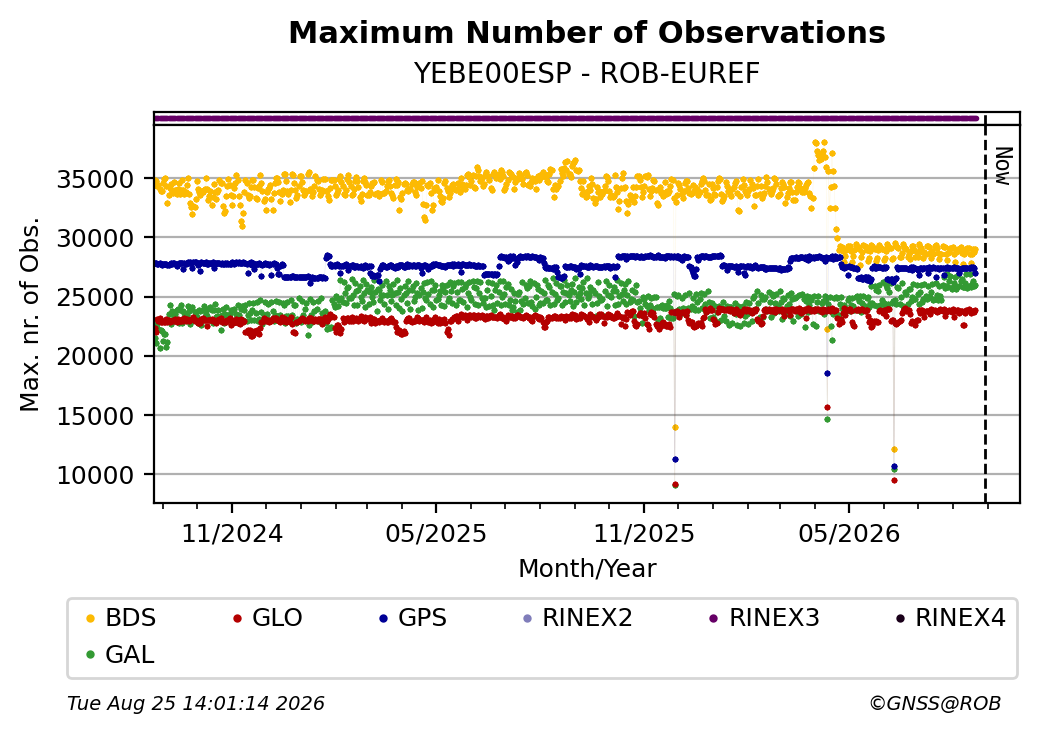 Maximum Number of Observations
YEBE00ESP - ROB-EUREF

Now

Max. nr. of Obs.

35000
30000
25000
20000
15000
10000

11/2024
05/2025
11/2025
05/2026

Month/Year

BDS GLO GPS RINEX2 RINEX3 RINEX4
GAL

Tue Aug 25 14:01:14 2026

©GNSS@ROB